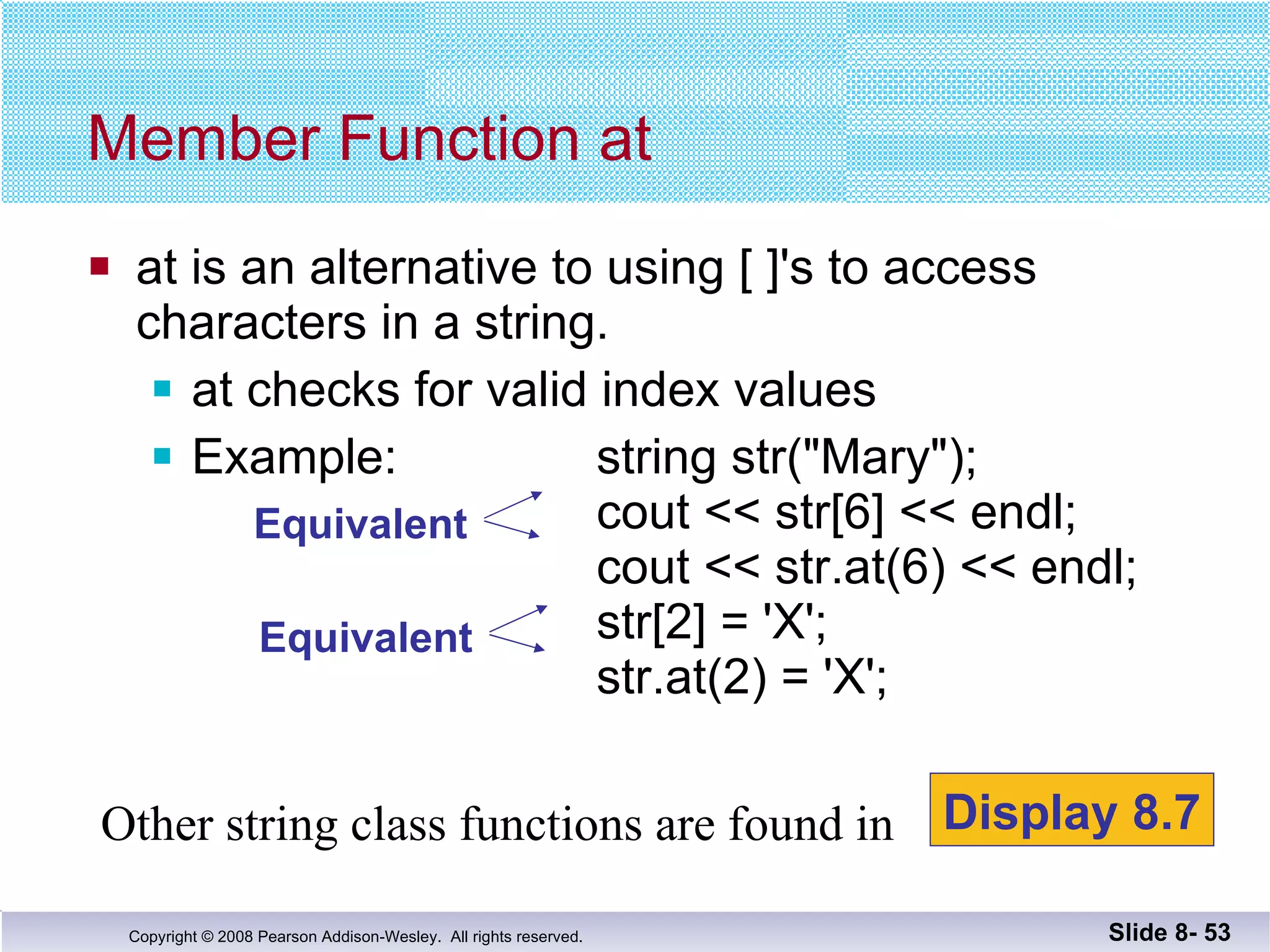 Member Function at

at is an alternative to using [ ]'s to access characters in a string.

at checks for valid index values

Example: string str("Mary");

Equivalent

cout << str[6] << endl;
cout << str.at(6) << endl;

Equivalent

str[2] = 'X';
str.at(2) = 'X';

Other string class functions are found in Display 8.7

Copyright © 2008 Pearson Addison-Wesley. All rights reserved.

Slide 8- 53